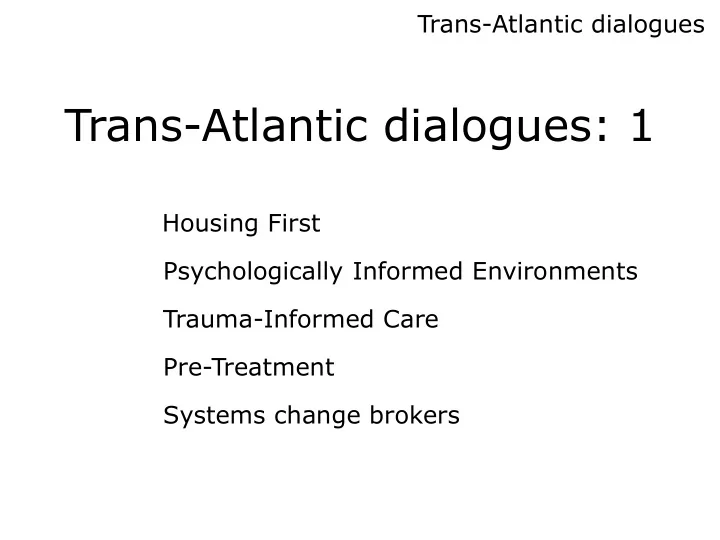 Trans-Atlantic dialogues

Trans-Atlantic dialogues: 1

Housing First

Psychologically Informed Environments

Trauma-Informed Care

Pre-Treatment

Systems change brokers